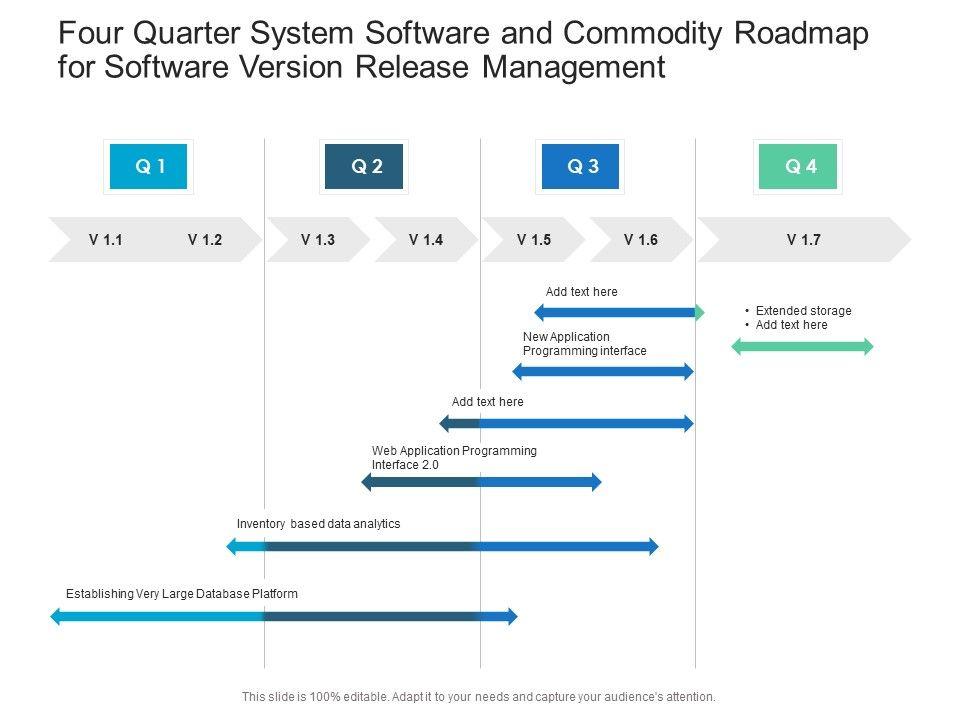 Four Quarter System Software and Commodity Roadmap for Software Version Release Management

Q 1

Q 2

Q 3

Q 4

V 1.1 V 1.2 V 1.3 V 1.4 V 1.5 V 1.6 V 1.7

Add text here

• Extended storage
• Add text here

New Application Programming interface

Add text here

Web Application Programming Interface 2.0

Inventory based data analytics

Establishing Very Large Database Platform

This slide is 100% editable. Adapt it to your needs and capture your audience's attention.